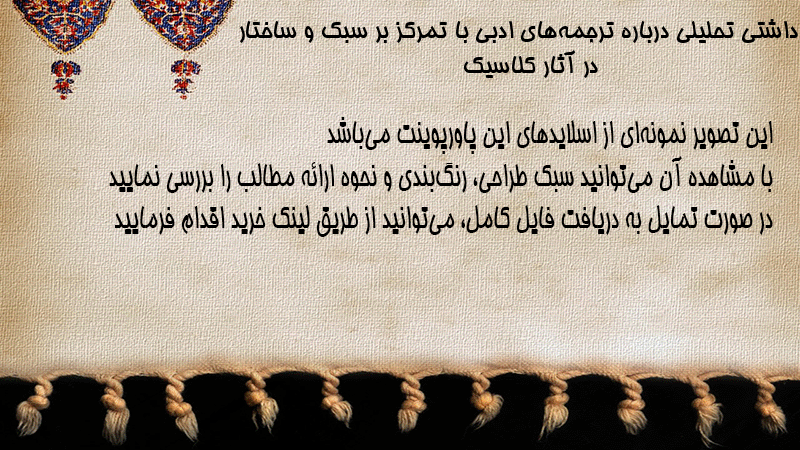 داشتی تحلیلی درباره ترجمه‌های ادبی با تمرکز بر سبک و ساختار در آثار کلاسیک

این تصویر نمونه‌ای از اسلایدهای این پاورپوینت می‌باشد
با مشاهده آن می‌توانید سبک طراحی، رنگ‌بندی و نحوه ارائه مطالب را بررسی نمایید
در صورت تمایل به دریافت فایل کامل، می‌توانید از طریق لینک خرید اقدام فرمایید